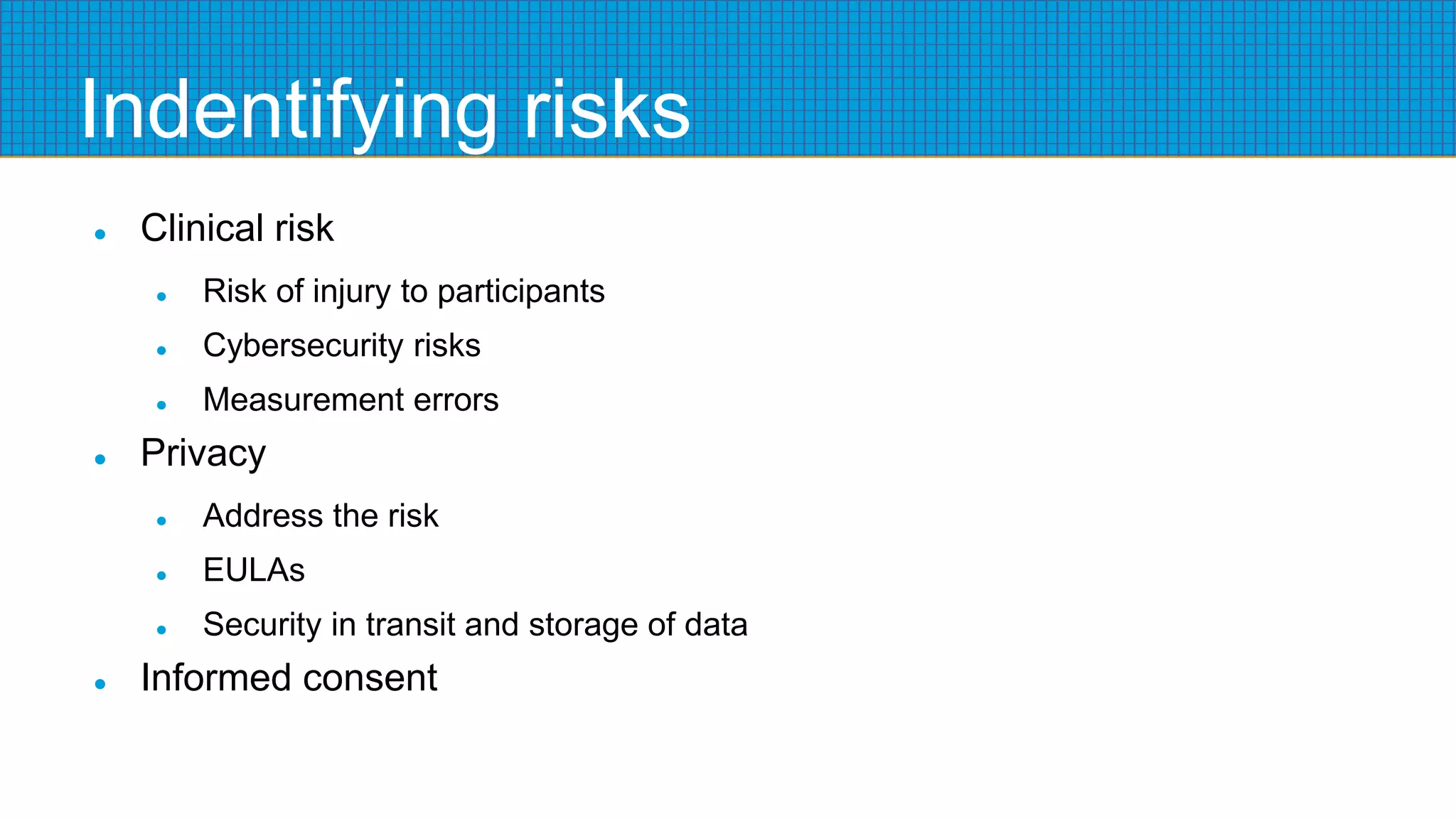 Indentifying risks

- Clinical risk
  - Risk of injury to participants
  - Cybersecurity risks
  - Measurement errors
- Privacy
  - Address the risk
  - EULAs
  - Security in transit and storage of data
- Informed consent